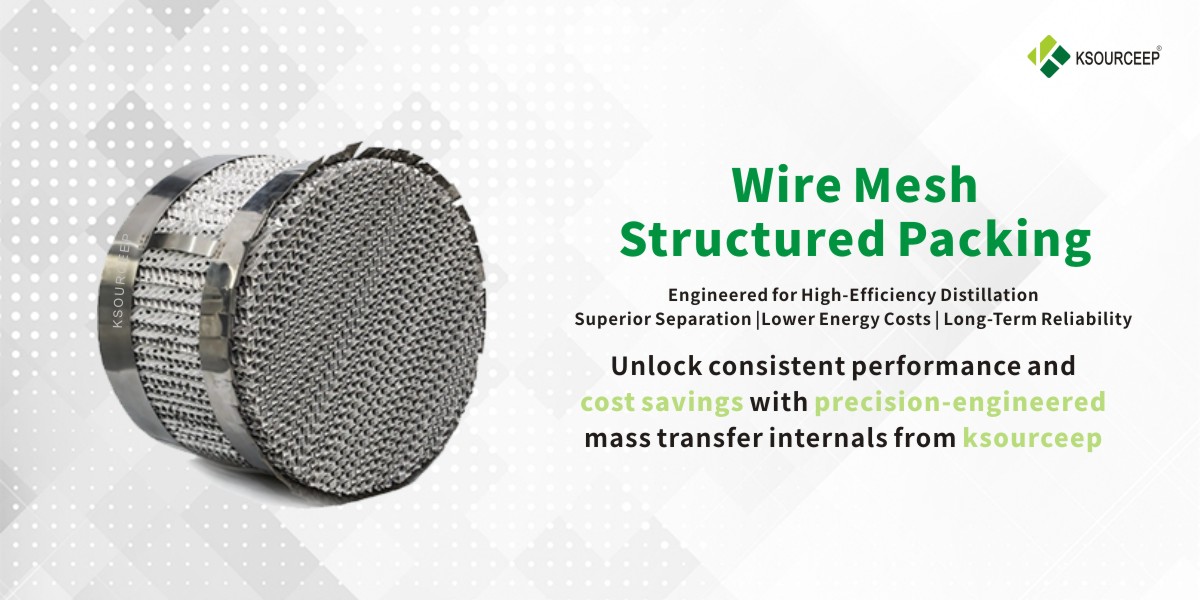 KSOURCEEP®

KSOURCEEP

Wire Mesh Structured Packing

Engineered for High-Efficiency Distillation
Superior Separation |Lower Energy Costs | Long-Term Reliability

Unlock consistent performance and cost savings with precision-engineered mass transfer internals from ksourceep